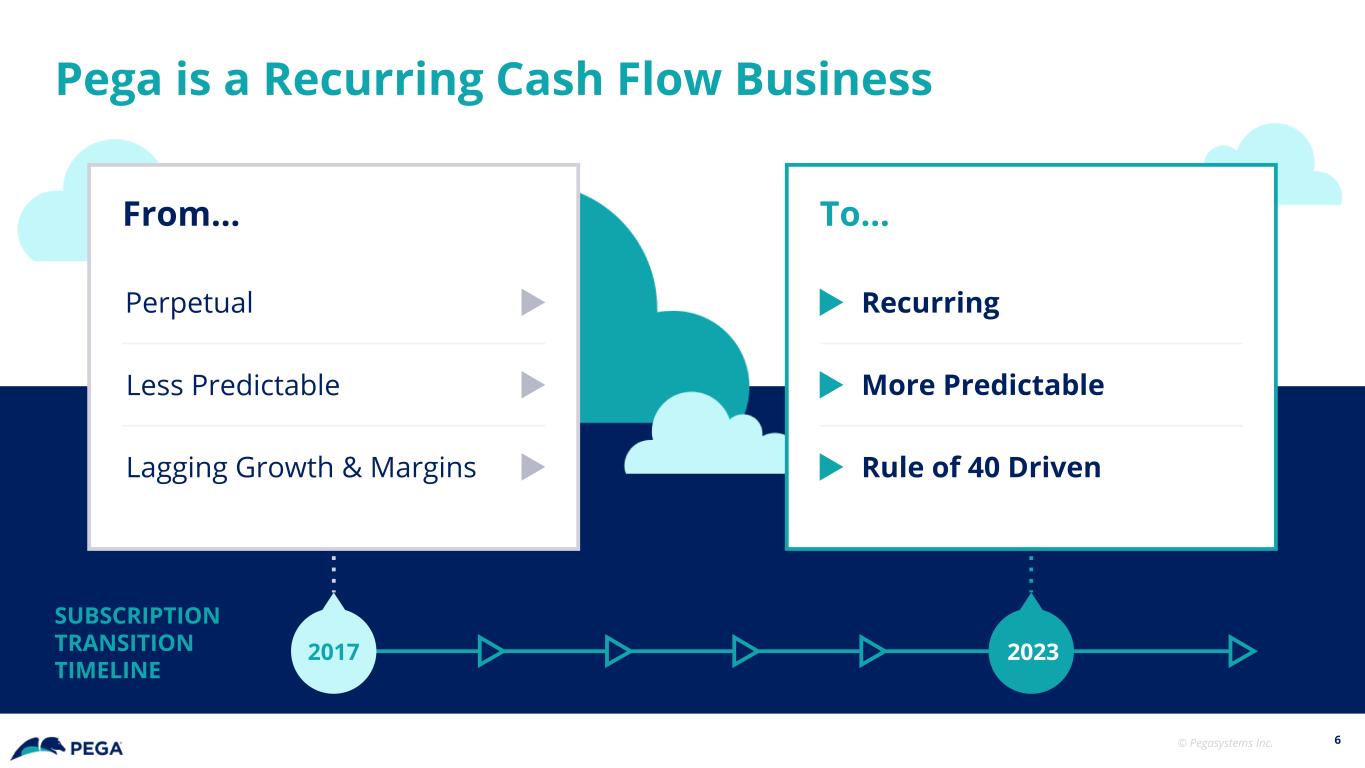 Pega is a Recurring Cash Flow Business

From…

Perpetual

Less Predictable

Lagging Growth & Margins

To…

Recurring

More Predictable

Rule of 40 Driven

SUBSCRIPTION TRANSITION TIMELINE

2017

2023

PEGA

© Pegasystems Inc.

6